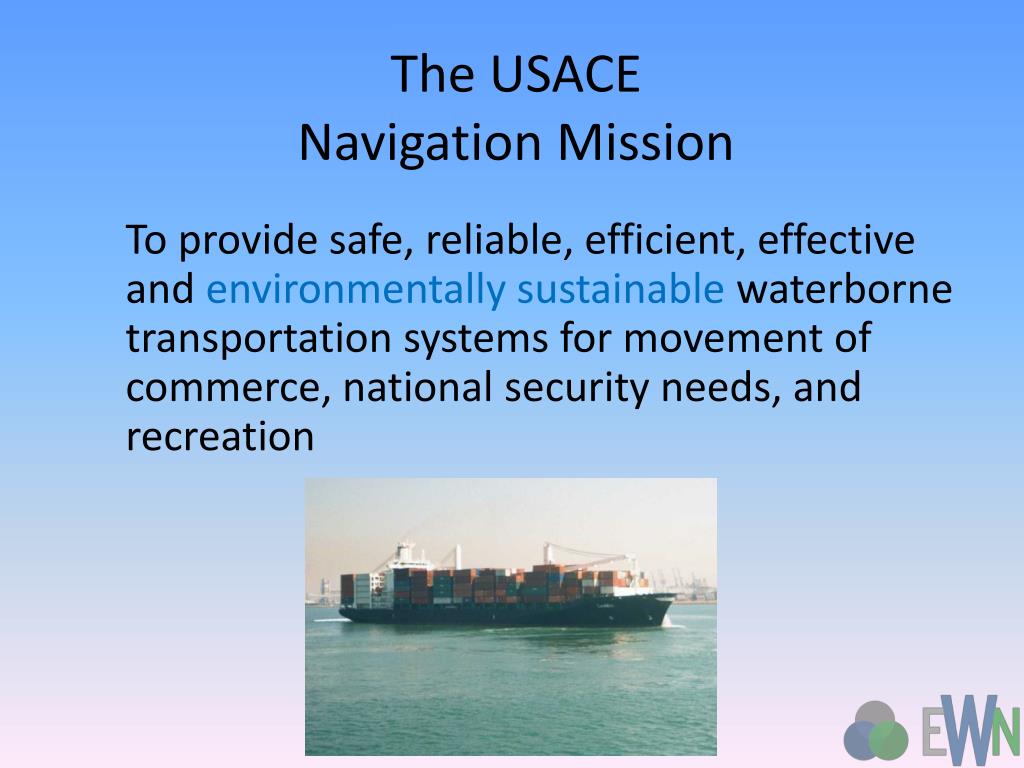 The USACE
Navigation Mission

To provide safe, reliable, efficient, effective and environmentally sustainable waterborne transportation systems for movement of commerce, national security needs, and recreation

EWN